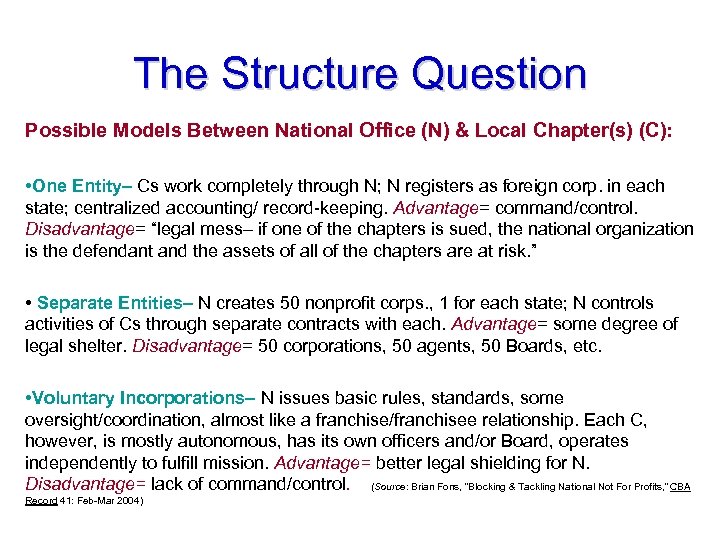 The Structure Question

Possible Models Between National Office (N) & Local Chapter(s) (C):

•One Entity– Cs work completely through N; N registers as foreign corp. in each state; centralized accounting/ record-keeping. Advantage= command/control. Disadvantage= “legal mess– if one of the chapters is sued, the national organization is the defendant and the assets of all of the chapters are at risk.”

• Separate Entities– N creates 50 nonprofit corps., 1 for each state; N controls activities of Cs through separate contracts with each. Advantage= some degree of legal shelter. Disadvantage= 50 corporations, 50 agents, 50 Boards, etc.

•Voluntary Incorporations– N issues basic rules, standards, some oversight/coordination, almost like a franchise/franchisee relationship. Each C, however, is mostly autonomous, has its own officers and/or Board, operates independently to fulfill mission. Advantage= better legal shielding for N. Disadvantage= lack of command/control. (Source: Brian Fons, "Blocking & Tackling National Not For Profits," CBA Record 41: Feb-Mar 2004)